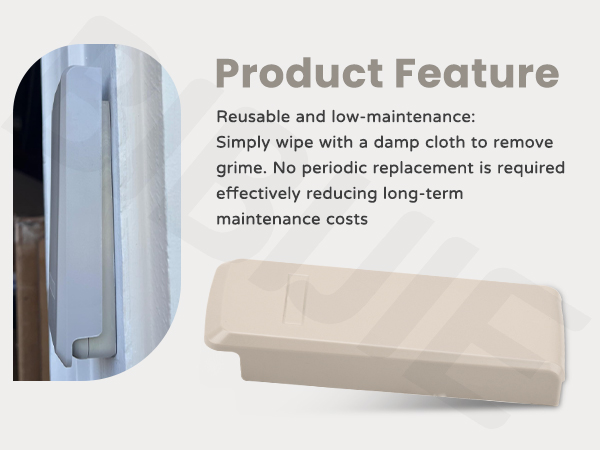 Product Feature

Reusable and low-maintenance:
Simply wipe with a damp cloth to remove grime. No periodic replacement is required effectively reducing long-term maintenance costs